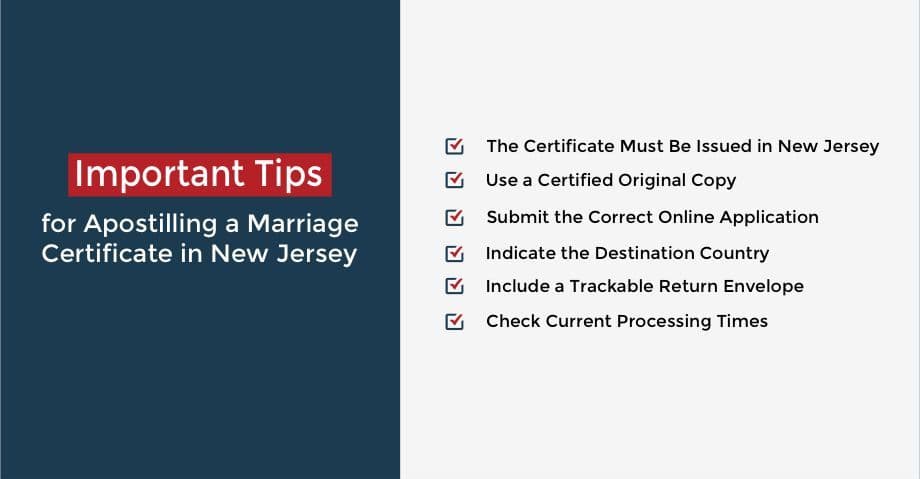 Important Tips

for Apostilling a Marriage Certificate in New Jersey

The Certificate Must Be Issued in New Jersey

Use a Certified Original Copy

Submit the Correct Online Application

Indicate the Destination Country

Include a Trackable Return Envelope

Check Current Processing Times